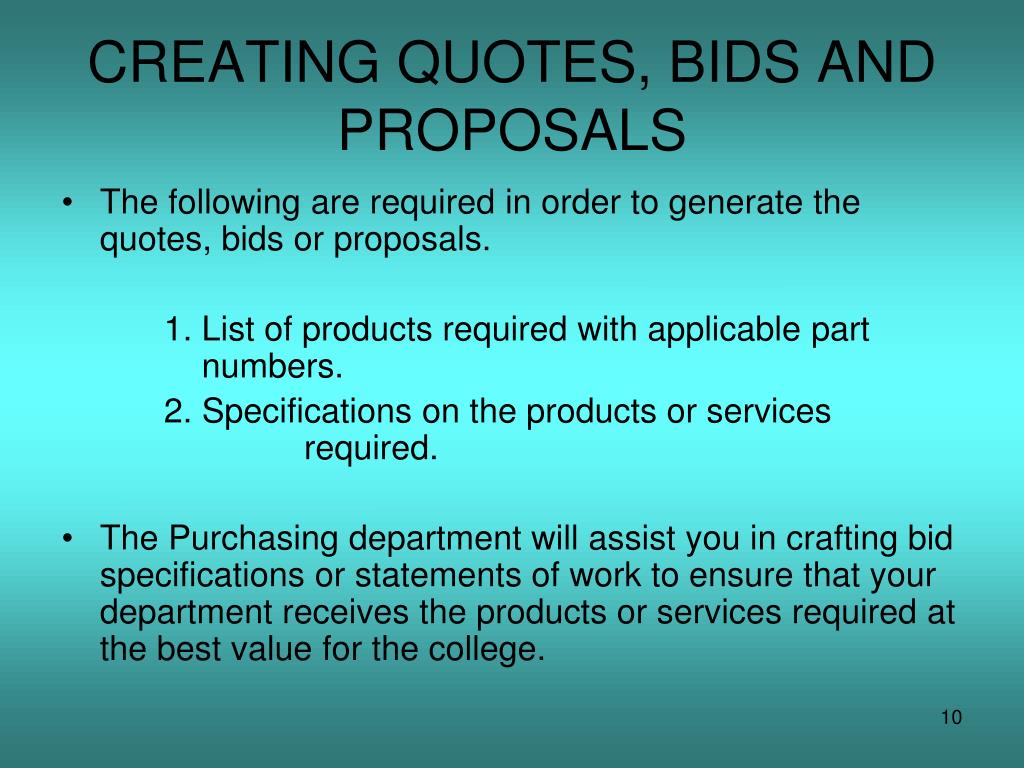 CREATING QUOTES, BIDS AND PROPOSALS

• The following are required in order to generate the quotes, bids or proposals.

1. List of products required with applicable part numbers.
2. Specifications on the products or services required.

• The Purchasing department will assist you in crafting bid specifications or statements of work to ensure that your department receives the products or services required at the best value for the college.

10